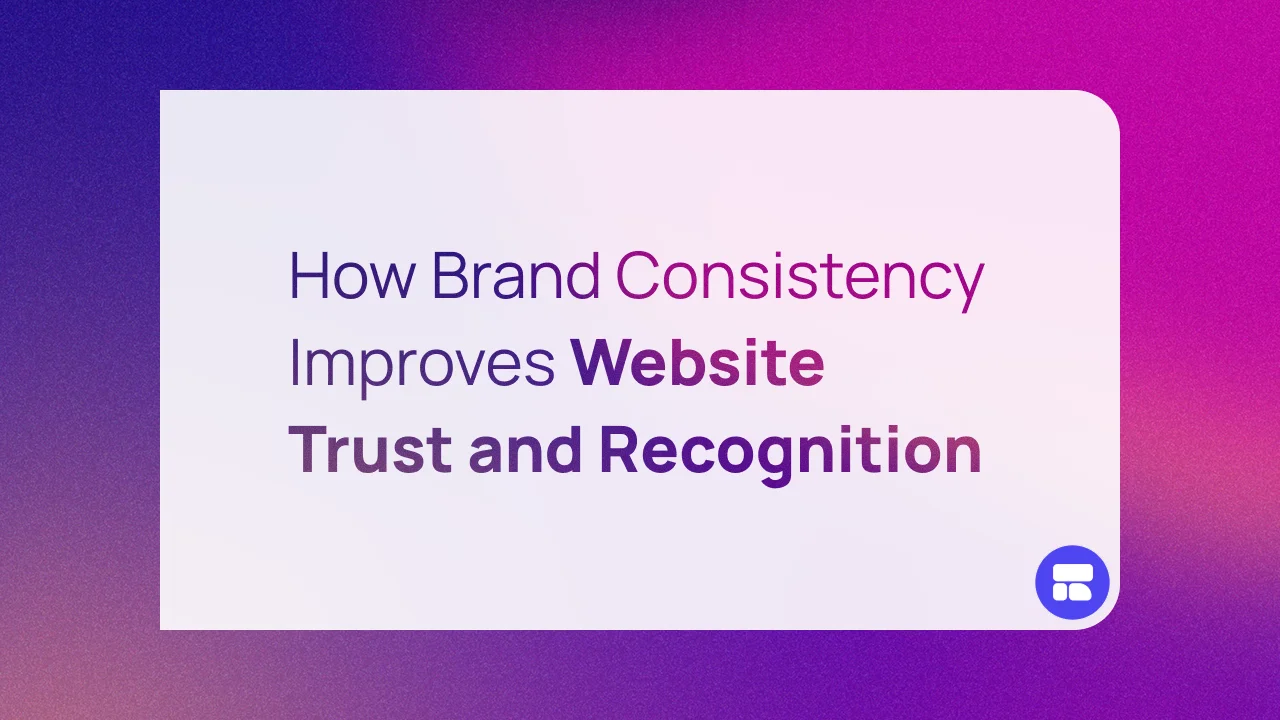 How Brand Consistency Improves Website Trust and Recognition